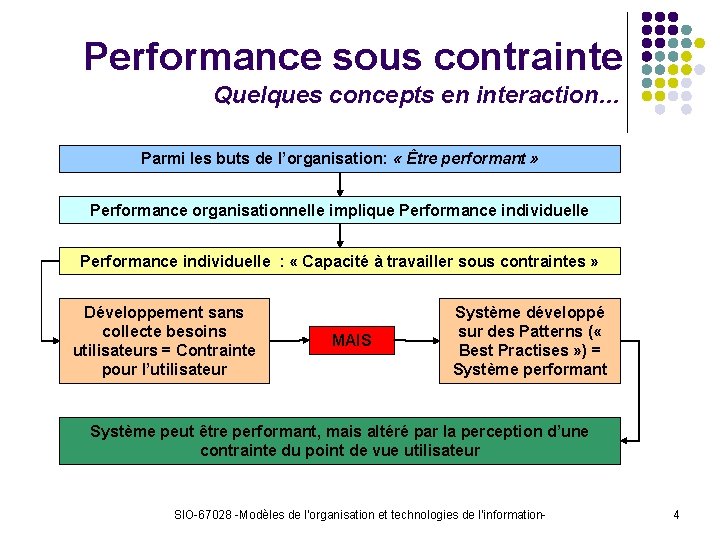 Performance sous contrainte
Quelques concepts en interaction...

Parmi les buts de l'organisation: « Être performant »

Performance organisationnelle implique Performance individuelle

Performance individuelle : « Capacité à travailler sous contraintes »

Développement sans collecte besoins utilisateurs = Contrainte pour l'utilisateur

MAIS

Système développé sur des Patterns (« Best Practises ») = Système performant

Système peut être performant, mais altéré par la perception d'une contrainte du point de vue utilisateur

SIO-67028 -Modèles de l'organisation et technologies de l'information-

4